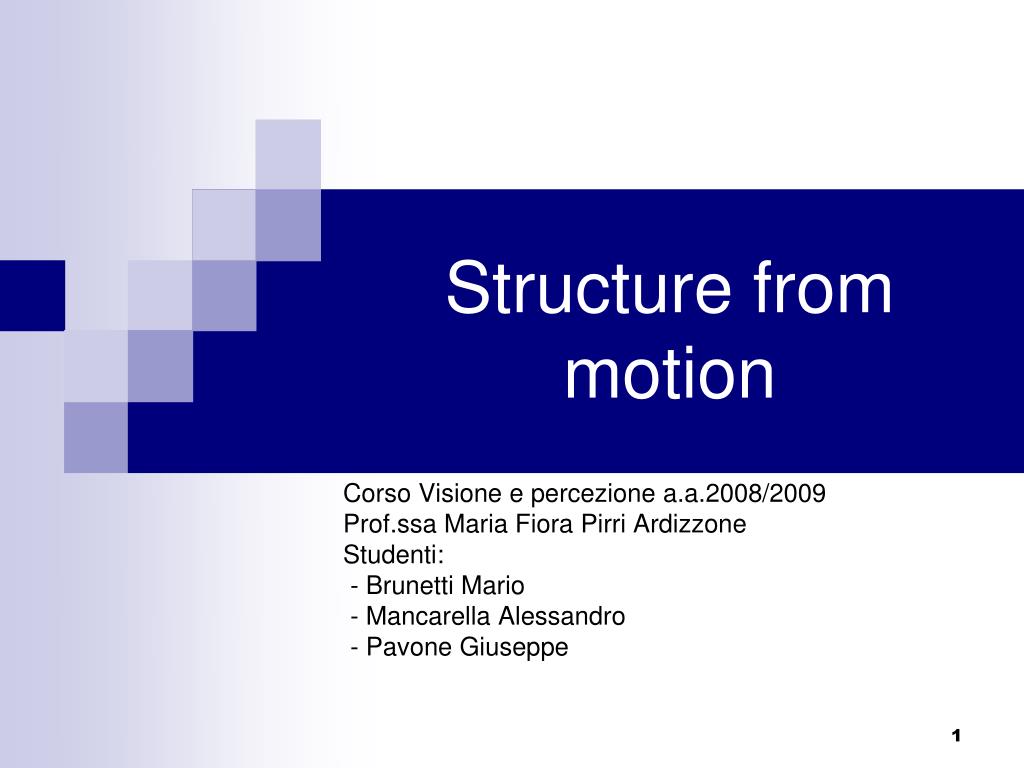 Structure from motion

Corso Visione e percezione a.a.2008/2009
Prof.ssa Maria Fiora Pirri Ardizzone
Studenti:
- Brunetti Mario
- Mancarella Alessandro
- Pavone Giuseppe

1